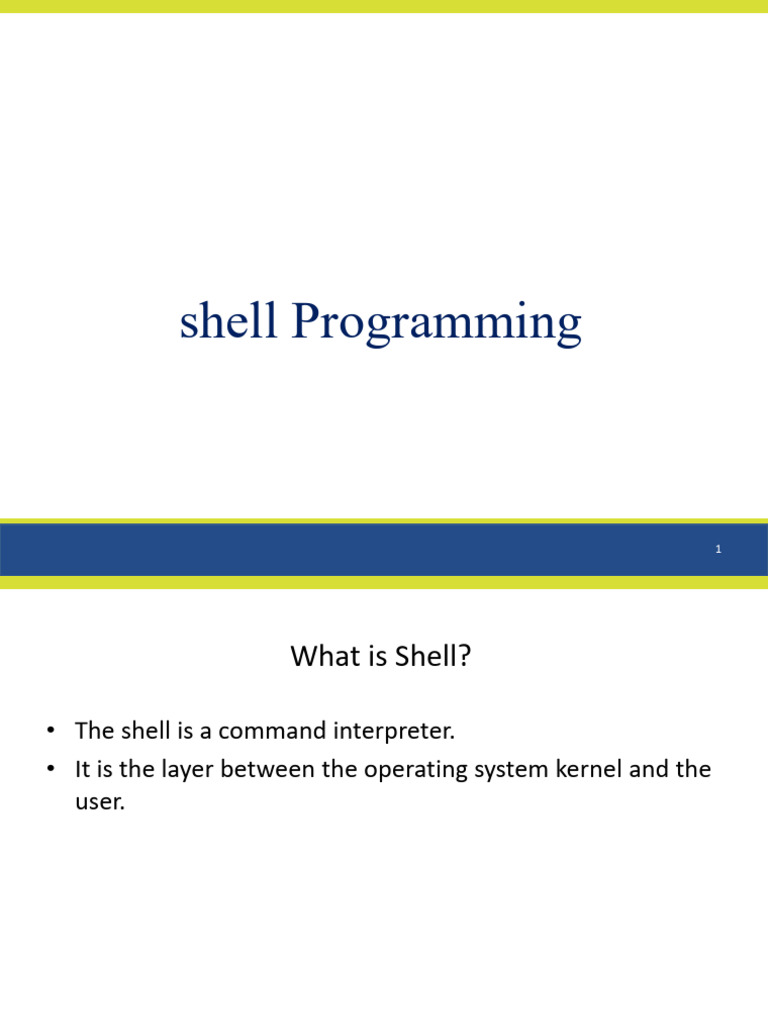 shell Programming

1

What is Shell?

• The shell is a command interpreter.
• It is the layer between the operating system kernel and the user.